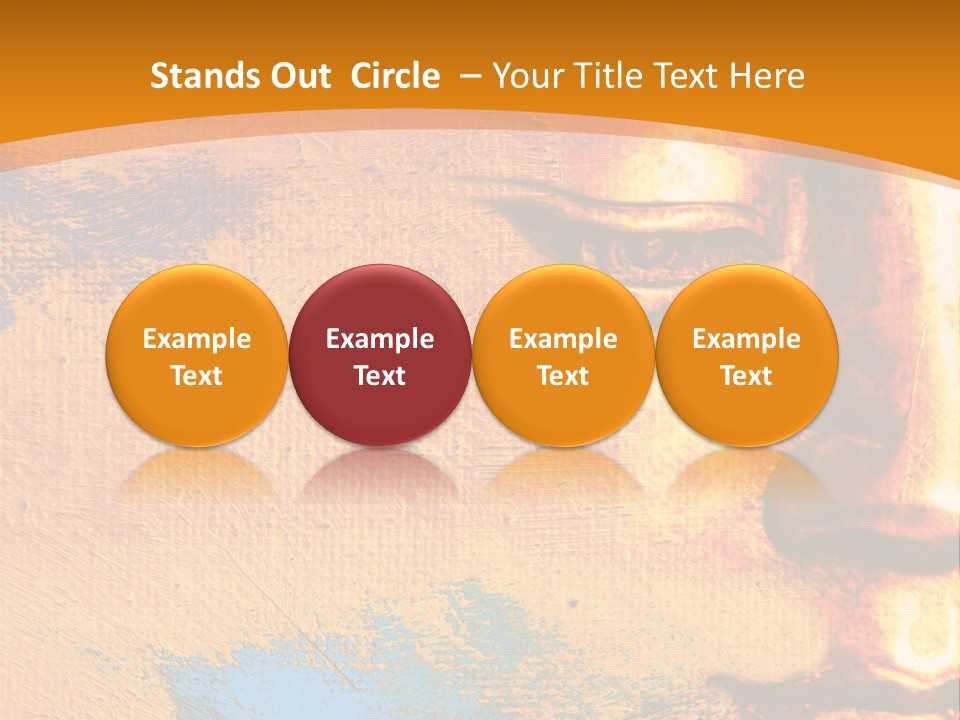 Stands Out Circle – Your Title Text Here

Example Text

Example Text

Example Text

Example Text